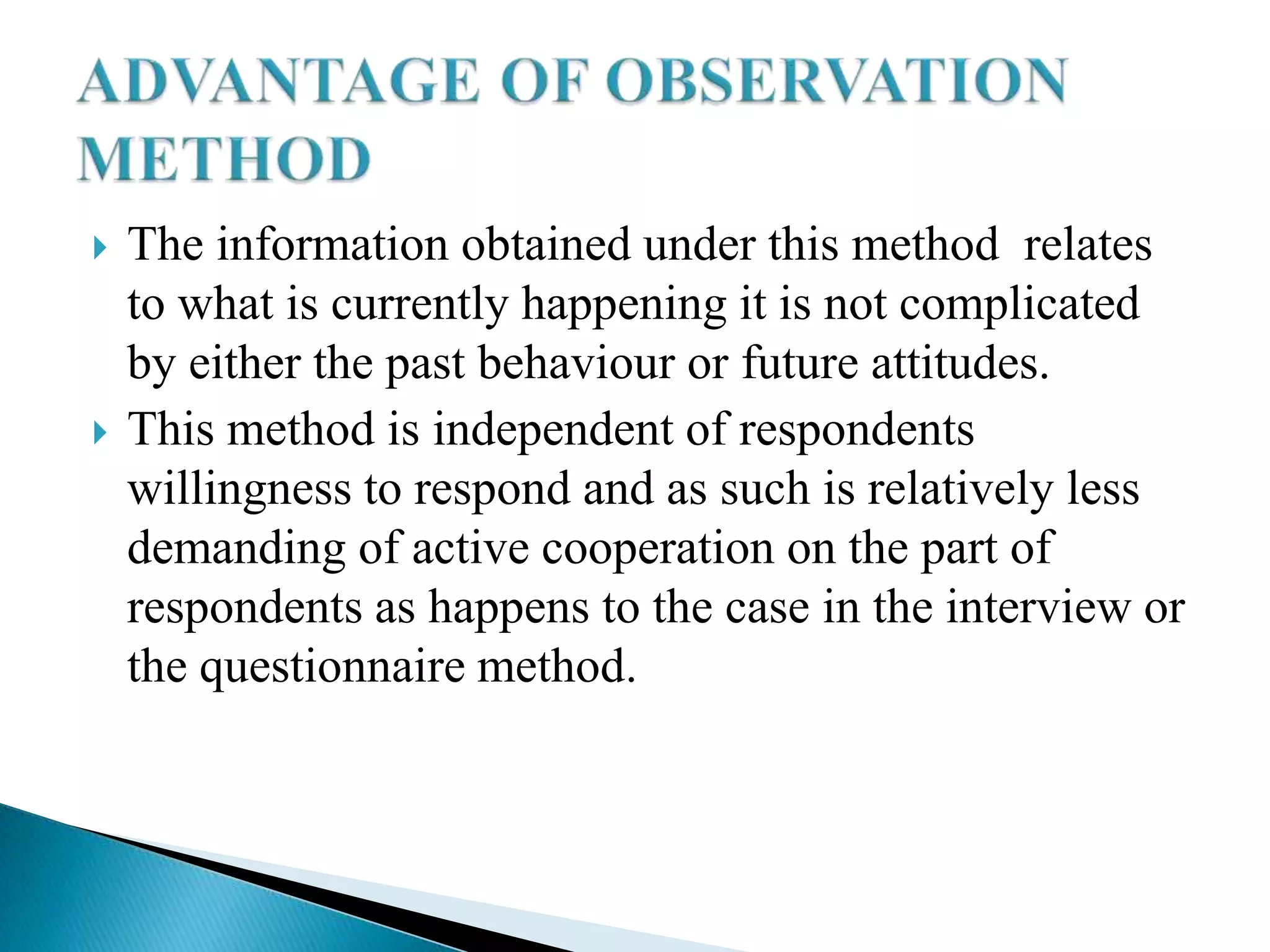 ADVANTAGE OF OBSERVATION METHOD

The information obtained under this method relates to what is currently happening it is not complicated by either the past behaviour or future attitudes.

This method is independent of respondents willingness to respond and as such is relatively less demanding of active cooperation on the part of respondents as happens to the case in the interview or the questionnaire method.